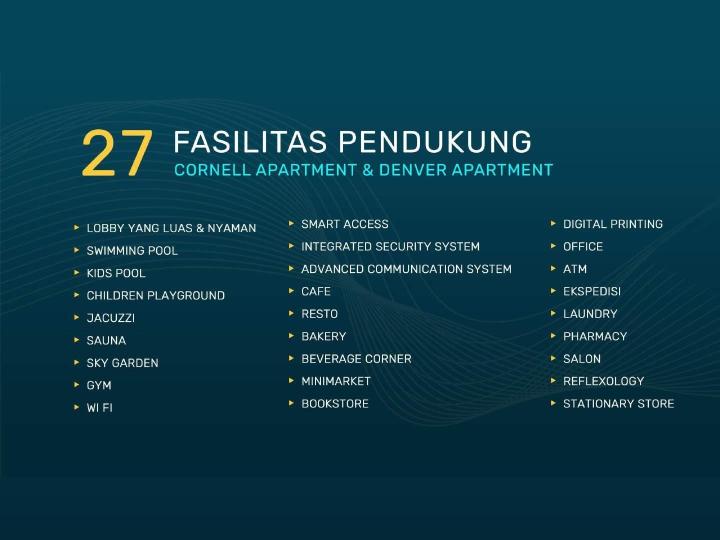 27 FASILITAS PENDUKUNG
CORNELL APARTMENT & DENVER APARTMENT

LOBBY YANG LUAS & NYAMAN
SWIMMING POOL
KIDS POOL
CHILDREN PLAYGROUND
JACUZZI
SAUNA
SKY GARDEN
GYM
WI FI

SMART ACCESS
INTEGRATED SECURITY SYSTEM
ADVANCED COMMUNICATION SYSTEM
CAFE
RESTO
BAKERY
BEVERAGE CORNER
MINIMARKET
BOOKSTORE

DIGITAL PRINTING
OFFICE
ATM
EKSPEDISI
LAUNDRY
PHARMACY
SALON
REFLEXOLOGY
STATIONARY STORE